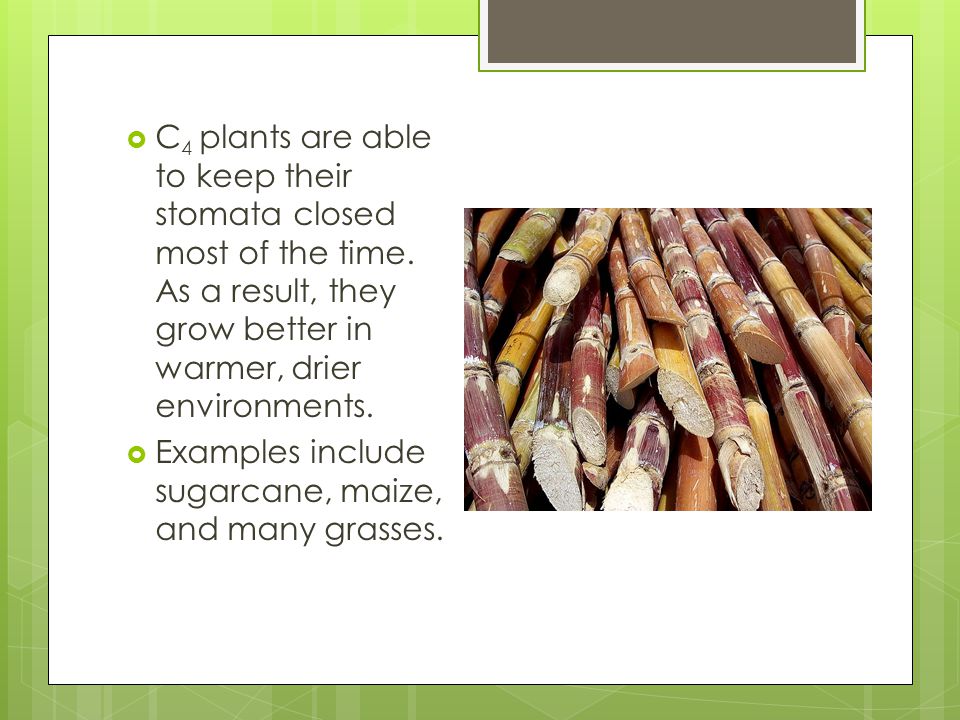 $C_4$ plants are able to keep their stomata closed most of the time. As a result, they grow better in warmer, drier environments.

Examples include sugarcane, maize, and many grasses.